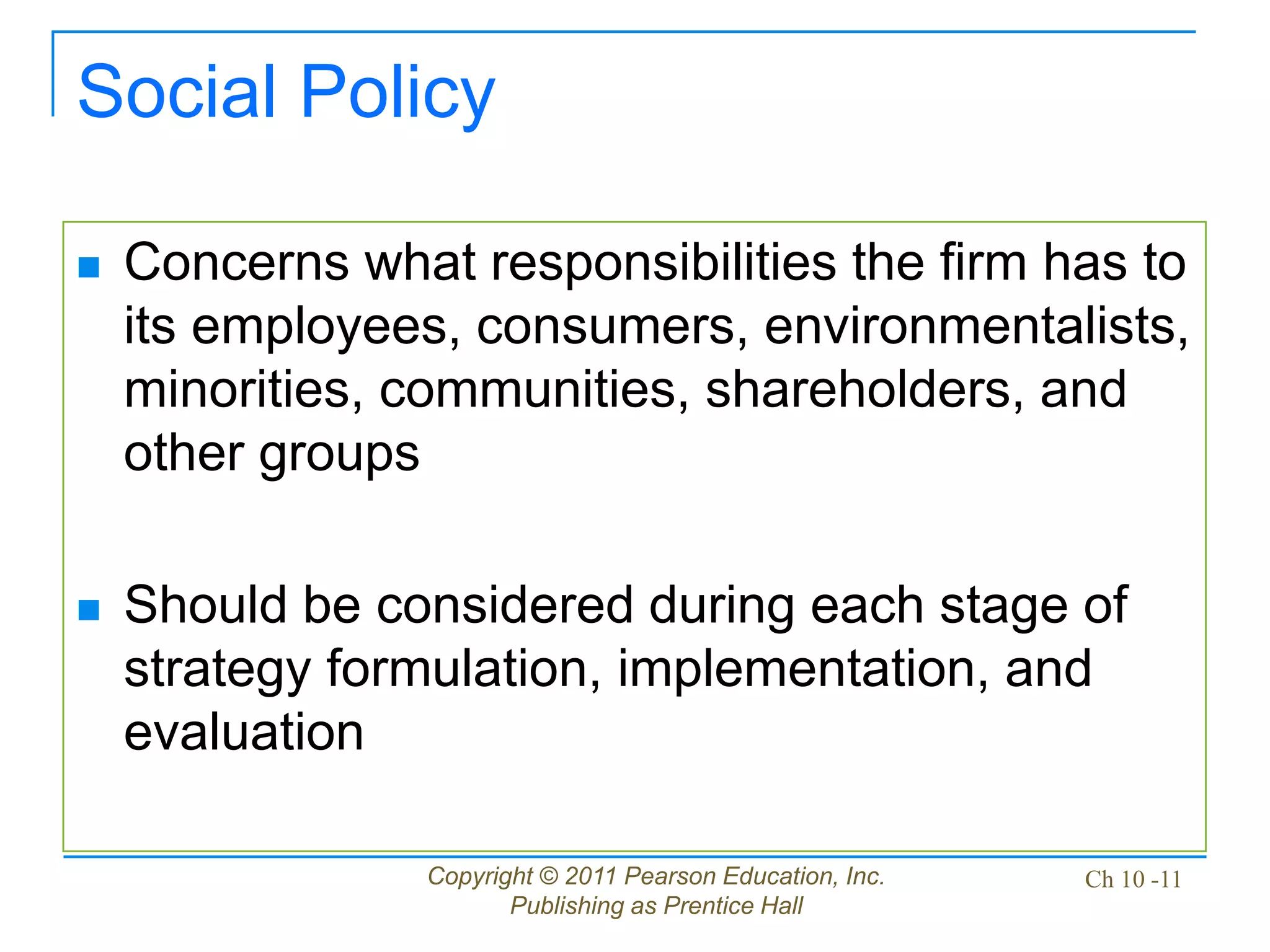 Social Policy

■ Concerns what responsibilities the firm has to its employees, consumers, environmentalists, minorities, communities, shareholders, and other groups

■ Should be considered during each stage of strategy formulation, implementation, and evaluation

Copyright © 2011 Pearson Education, Inc. Publishing as Prentice Hall

Ch 10 -11